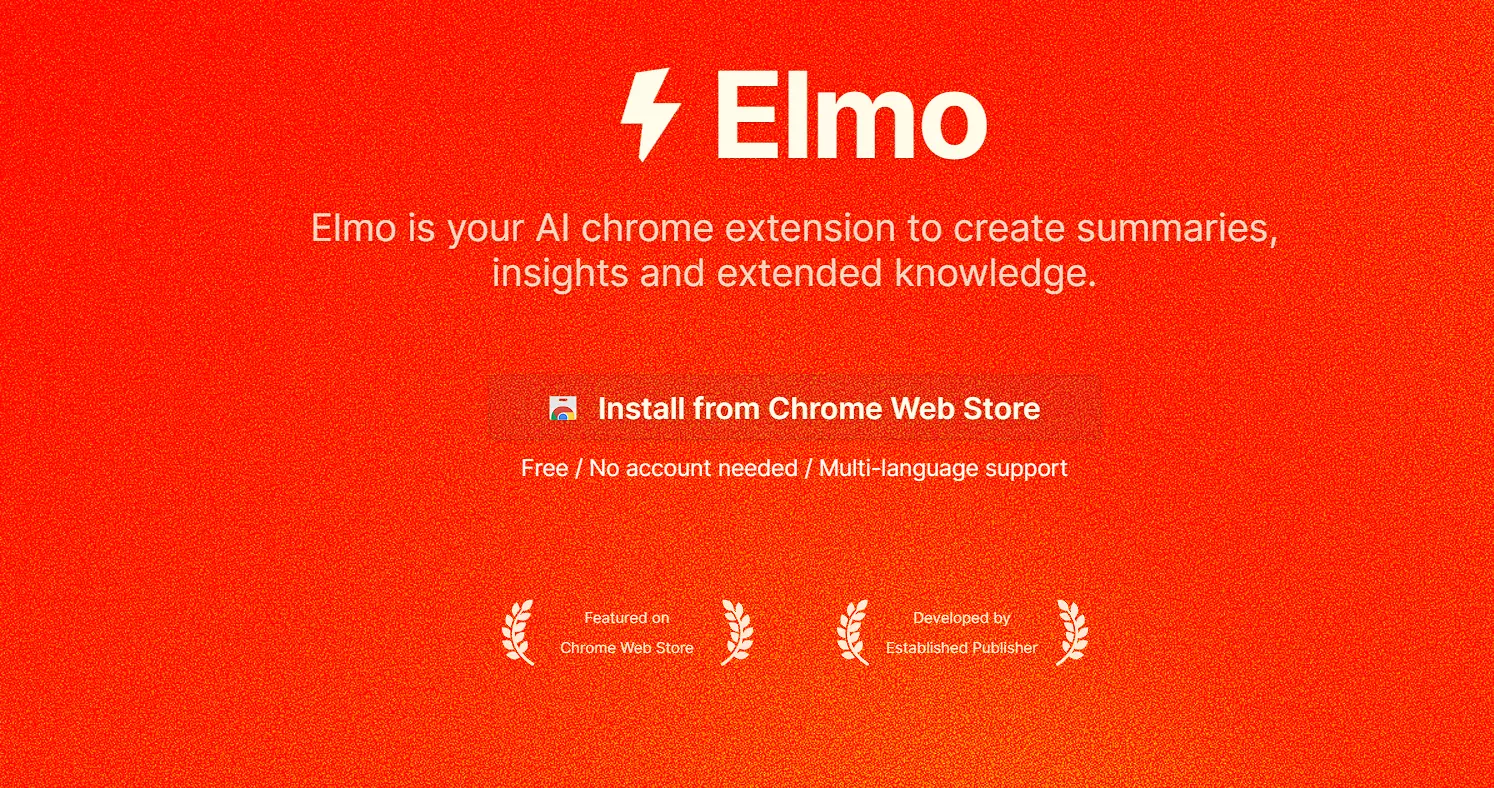 Elmo

Elmo is your AI chrome extension to create summaries, insights and extended knowledge.

Install from Chrome Web Store

Free / No account needed / Multi-language support

Featured on
Chrome Web Store

Developed by
Established Publisher